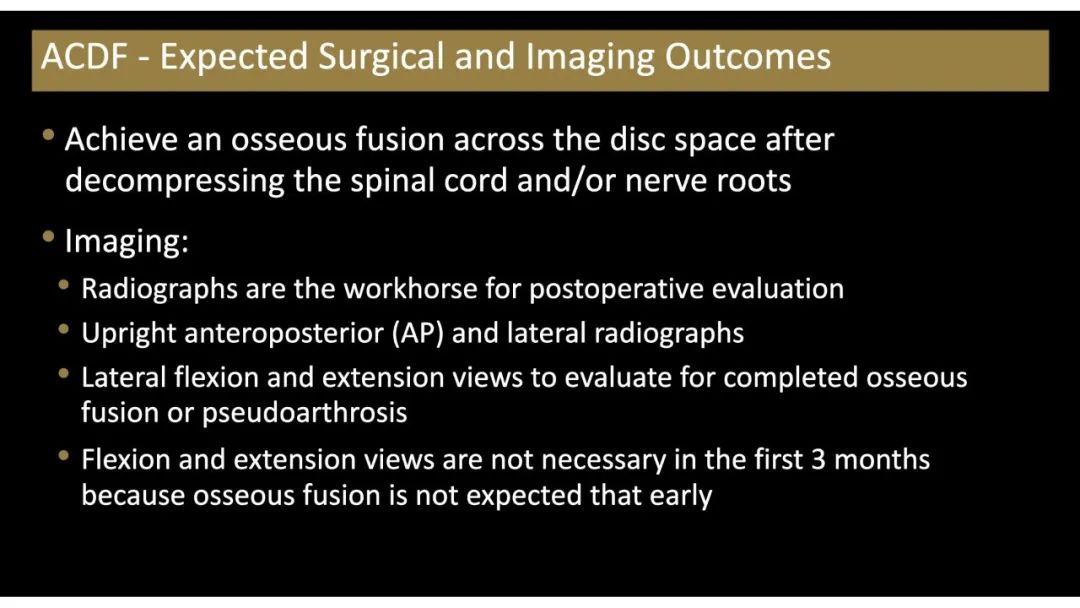 ACDF - Expected Surgical and Imaging Outcomes

• Achieve an osseous fusion across the disc space after decompressing the spinal cord and/or nerve roots

• Imaging:
  • Radiographs are the workhorse for postoperative evaluation
  • Upright anteroposterior (AP) and lateral radiographs
  • Lateral flexion and extension views to evaluate for completed osseous fusion or pseudoarthrosis
  • Flexion and extension views are not necessary in the first 3 months because osseous fusion is not expected that early